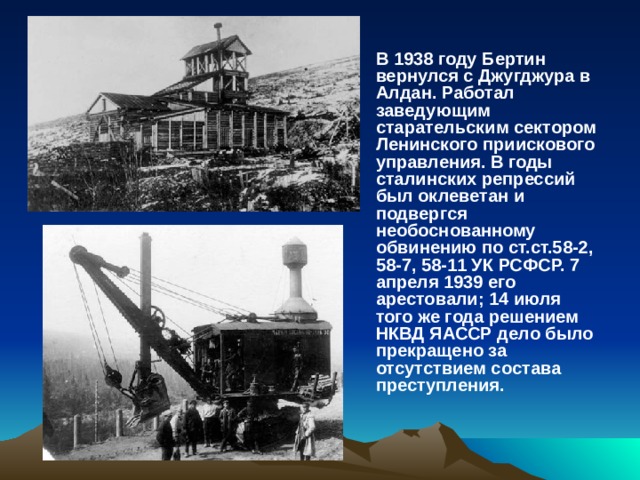 В 1938 году Бертин вернулся с Джугджура в Алдан. Работал заведующим старательским сектором Ленинского приискового управления. В годы сталинских репрессий был оклеветан и подвергся необоснованному обвинению по ст.ст.58-2, 58-7, 58-11 УК РСФСР. 7 апреля 1939 его арестовали; 14 июля того же года решением НКВД ЯАССР дело было прекращено за отсутствием состава преступления.